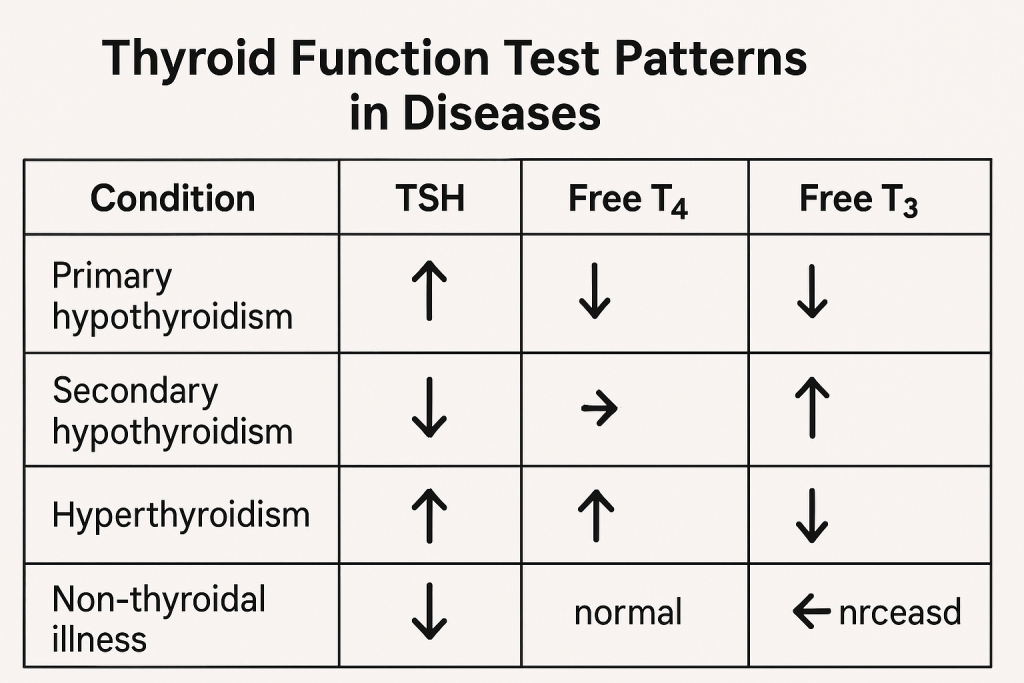 Thyroid Function Test Patterns in Diseases

| Condition | TSH | Free $T_4$ | Free $T_3$ |
|---|---|---|---|
| Primary hypothyroidism | ↑ | ↓ | ↓ |
| Secondary hypothyroidism | ↓ | → | ↑ |
| Hyperthyroidism | ↑ | ↑ | ↓ |
| Non-thyroidal illness | ↓ | normal | ← nrceasd |